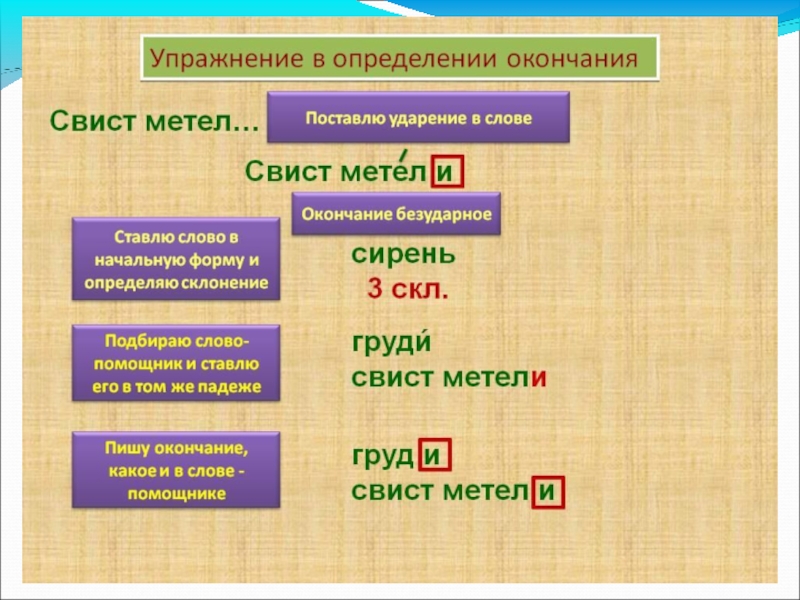 Упражнение в определении окончания

Свист метел…

Поставлю ударение в слове

Свист мете́л и

Окончание безударное

Ставлю слово в начальную форму и определяю склонение

сирень
3 скл.

Подбираю слово-помощник и ставлю его в том же падеже

груди́
свист метели

Пишу окончание, какое и в слове - помощнике

груд и
свист метел и